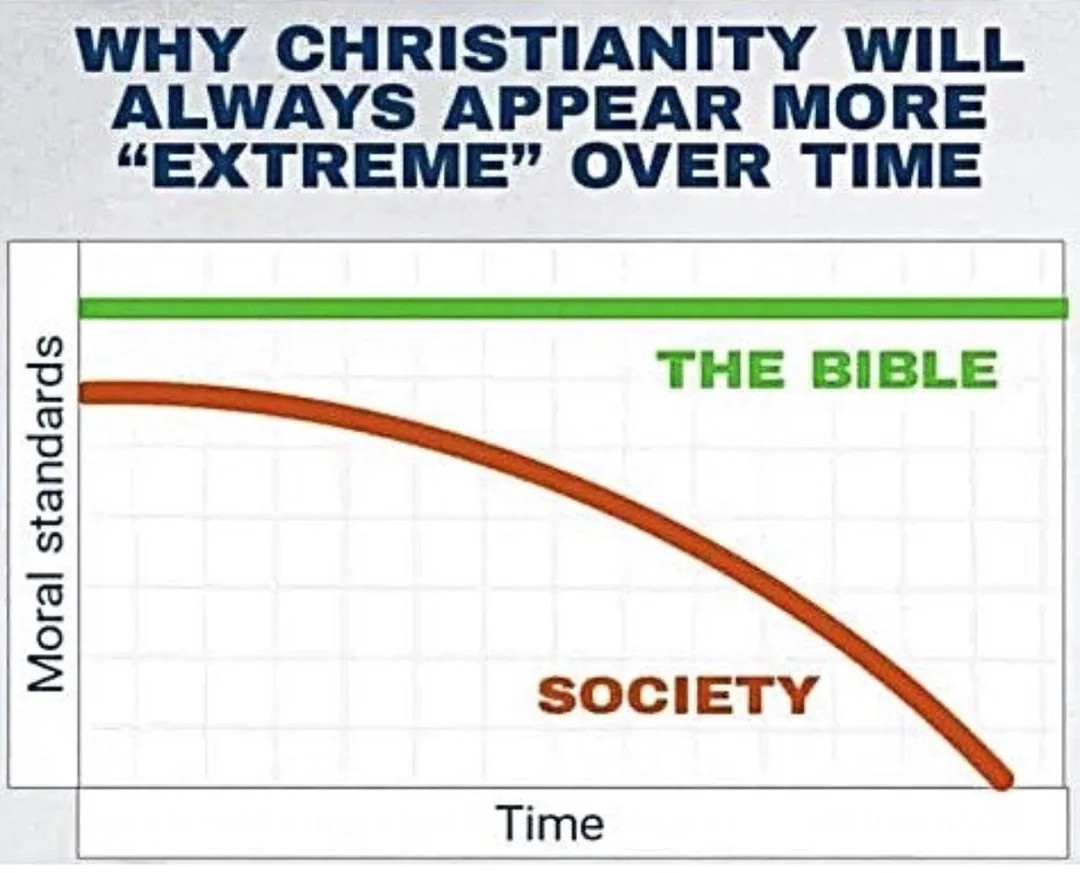 WHY CHRISTIANITY WILL ALWAYS APPEAR MORE "EXTREME" OVER TIME

Moral standards

THE BIBLE

SOCIETY

Time